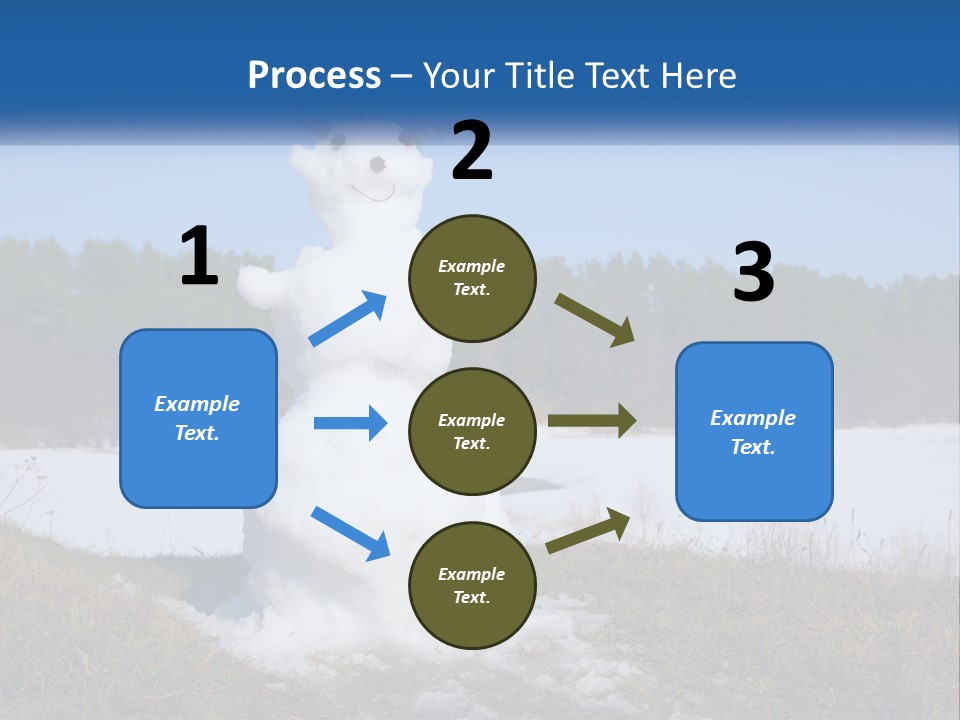 Process – Your Title Text Here

1

Example Text.

2

Example Text.

Example Text.

Example Text.

3

Example Text.